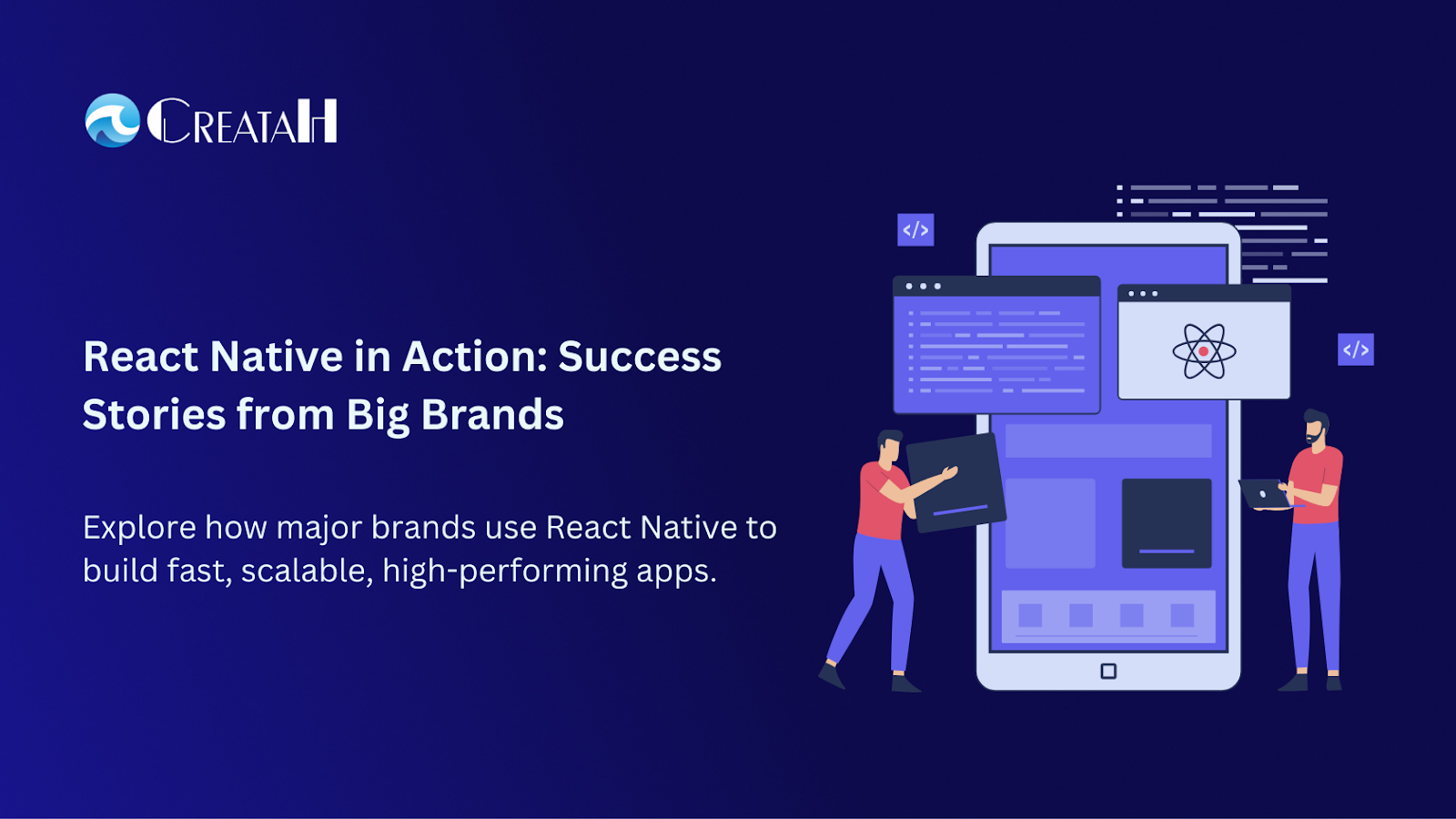 CREATAH

React Native in Action: Success Stories from Big Brands

Explore how major brands use React Native to build fast, scalable, high-performing apps.

</>

</>